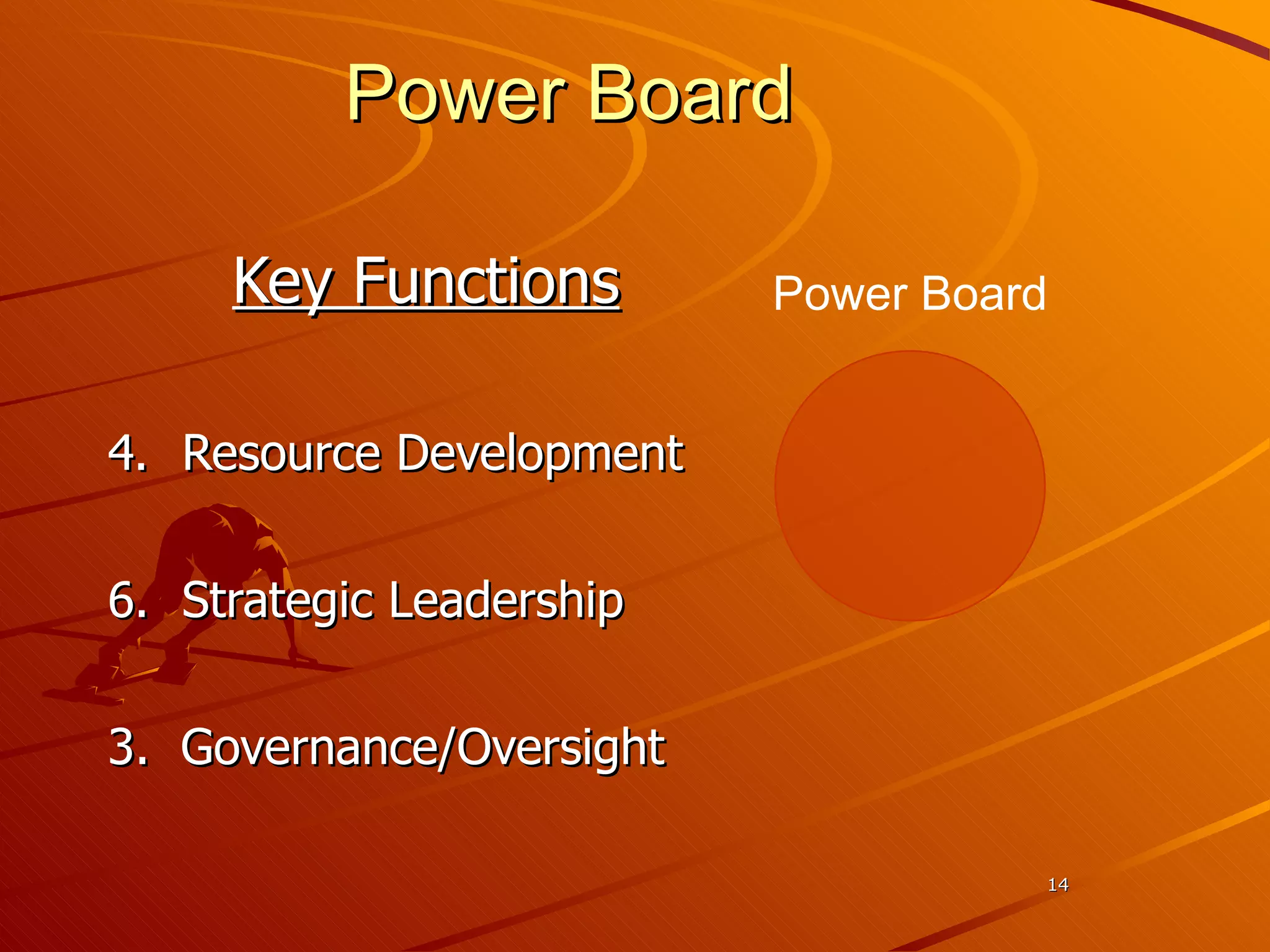 Power Board

Key Functions

Power Board

4. Resource Development

6. Strategic Leadership

3. Governance/Oversight

14